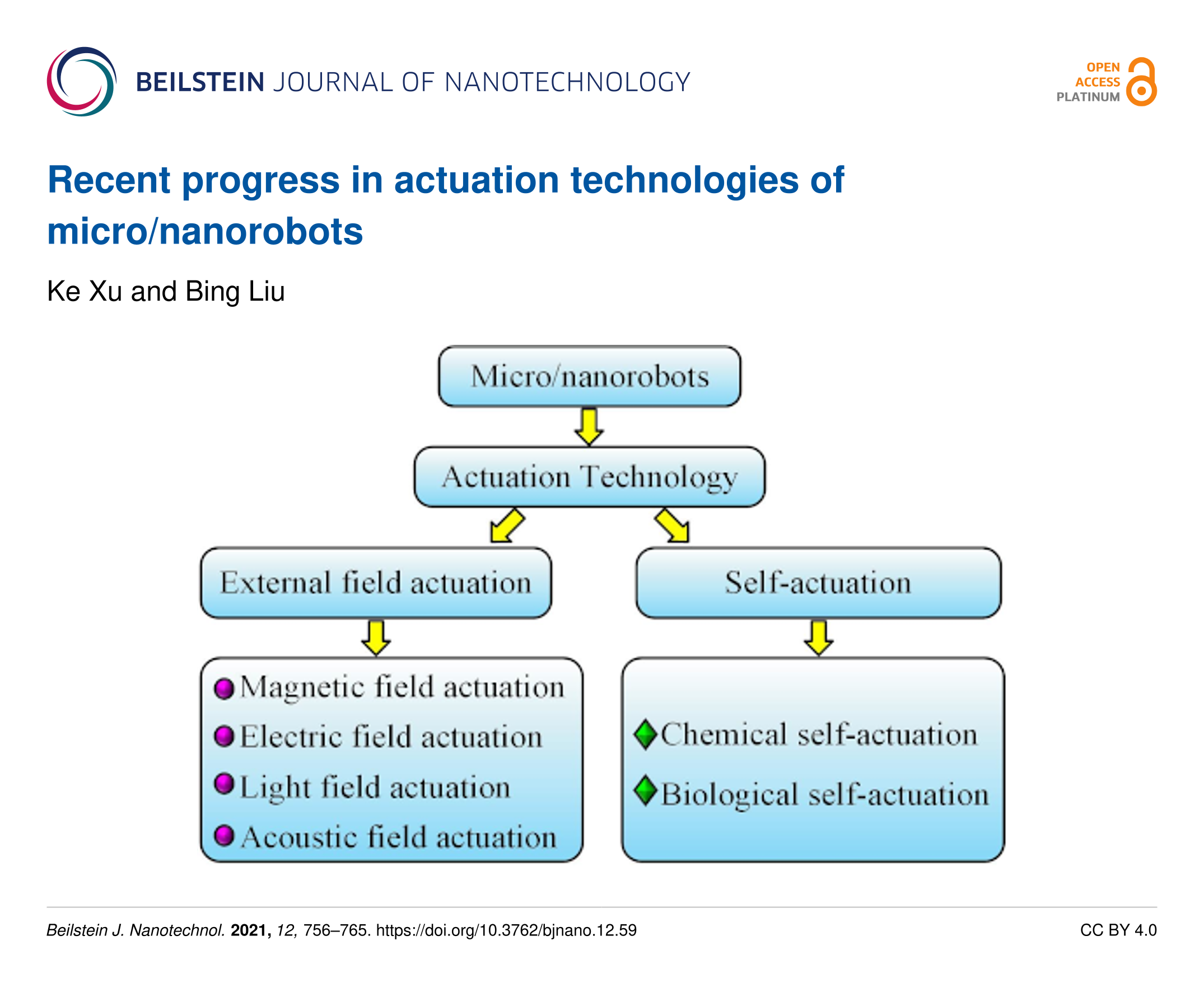 BEILSTEIN JOURNAL OF NANOTECHNOLOGY

OPEN ACCESS PLATINUM

Recent progress in actuation technologies of micro/nanorobots

Ke Xu and Bing Liu

Micro/nanorobots

Actuation Technology

External field actuation

Self-actuation

Magnetic field actuation
Electric field actuation
Light field actuation
Acoustic field actuation

Chemical self-actuation
Biological self-actuation

Beilstein J. Nanotechnol. 2021, 12, 756–765. https://doi.org/10.3762/bjnano.12.59

CC BY 4.0